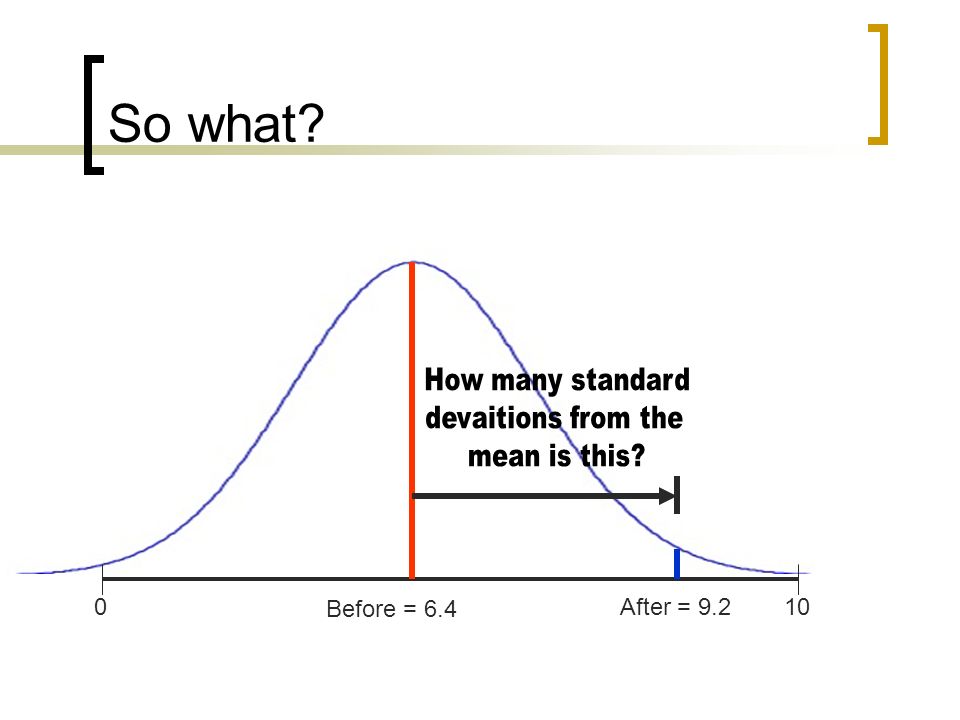 So what?

How many standard devaitions from the mean is this?

0

Before = 6.4

After = 9.2

10